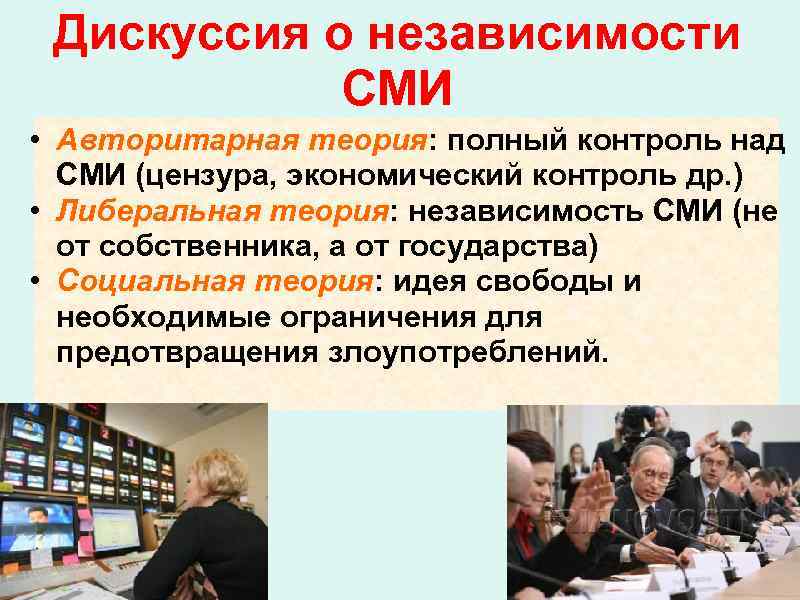 Дискуссия о независимости СМИ

• Авторитарная теория: полный контроль над СМИ (цензура, экономический контроль др.)
• Либеральная теория: независимость СМИ (не от собственника, а от государства)
• Социальная теория: идея свободы и необходимые ограничения для предотвращения злоупотреблений.